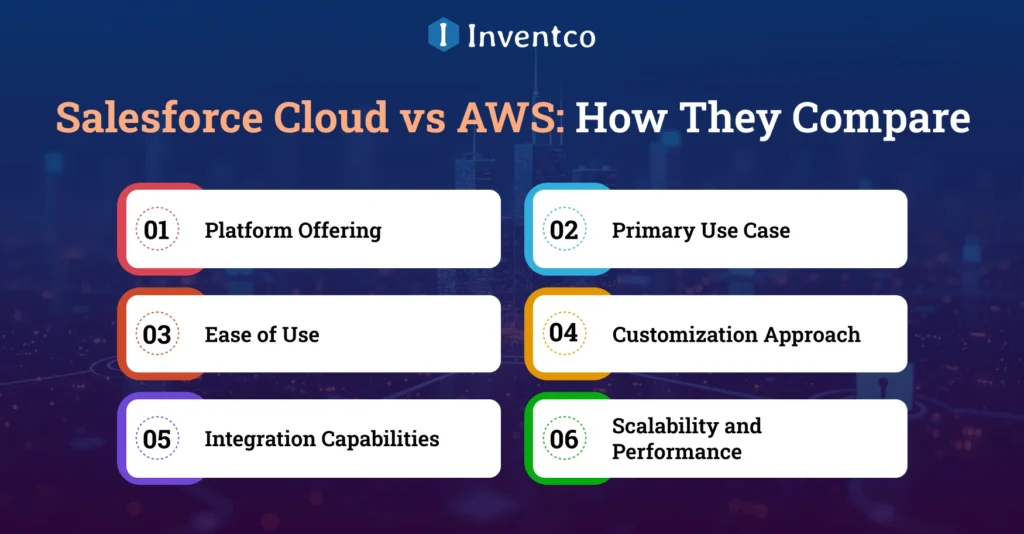 Inventco

Salesforce Cloud vs AWS: How They Compare

01 Platform Offering

02 Primary Use Case

03 Ease of Use

04 Customization Approach

05 Integration Capabilities

06 Scalability and Performance